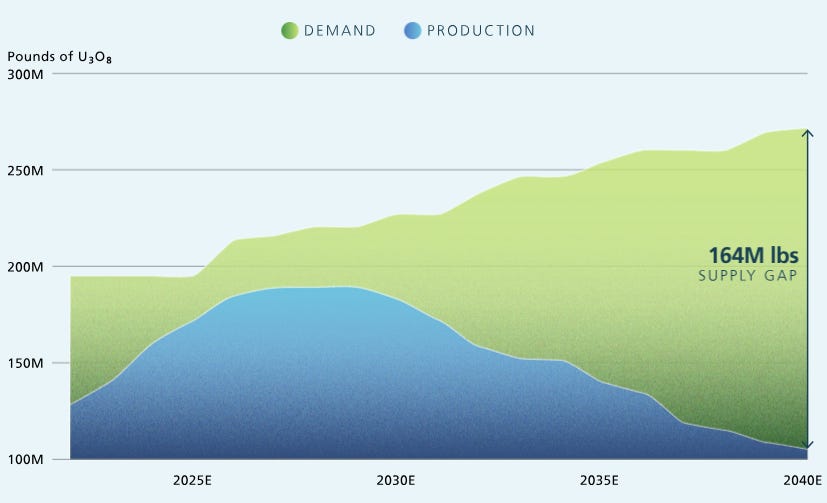 DEMAND PRODUCTION

Pounds of $U_3O_8$

300M
250M
200M
150M
100M

164M lbs
SUPPLY GAP

2025E
2030E
2035E
2040E